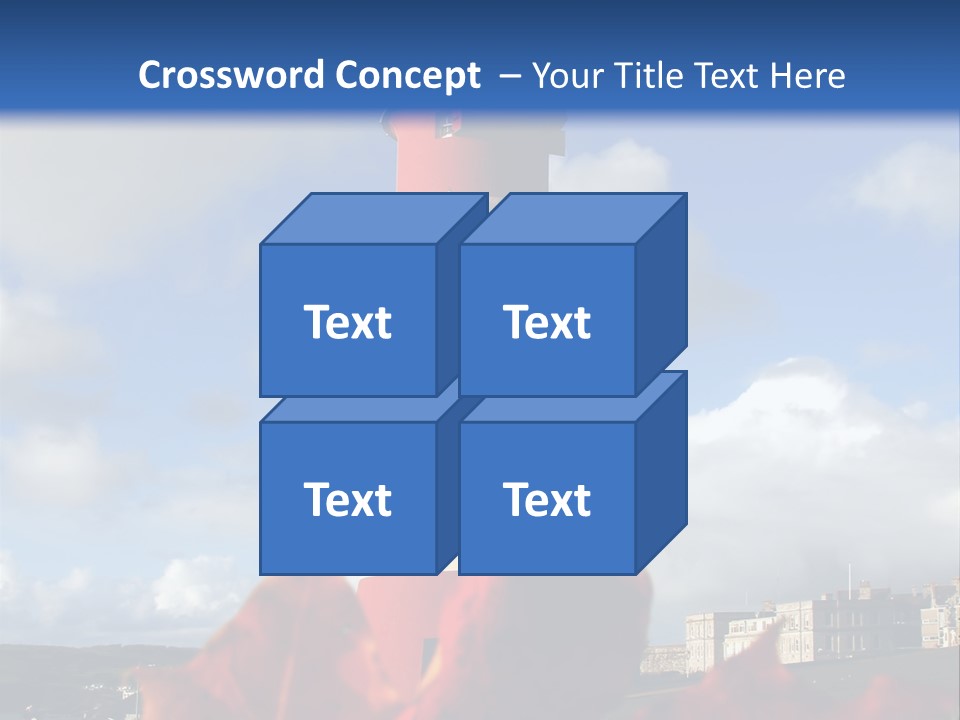 Crossword Concept – Your Title Text Here

Text

Text

Text

Text